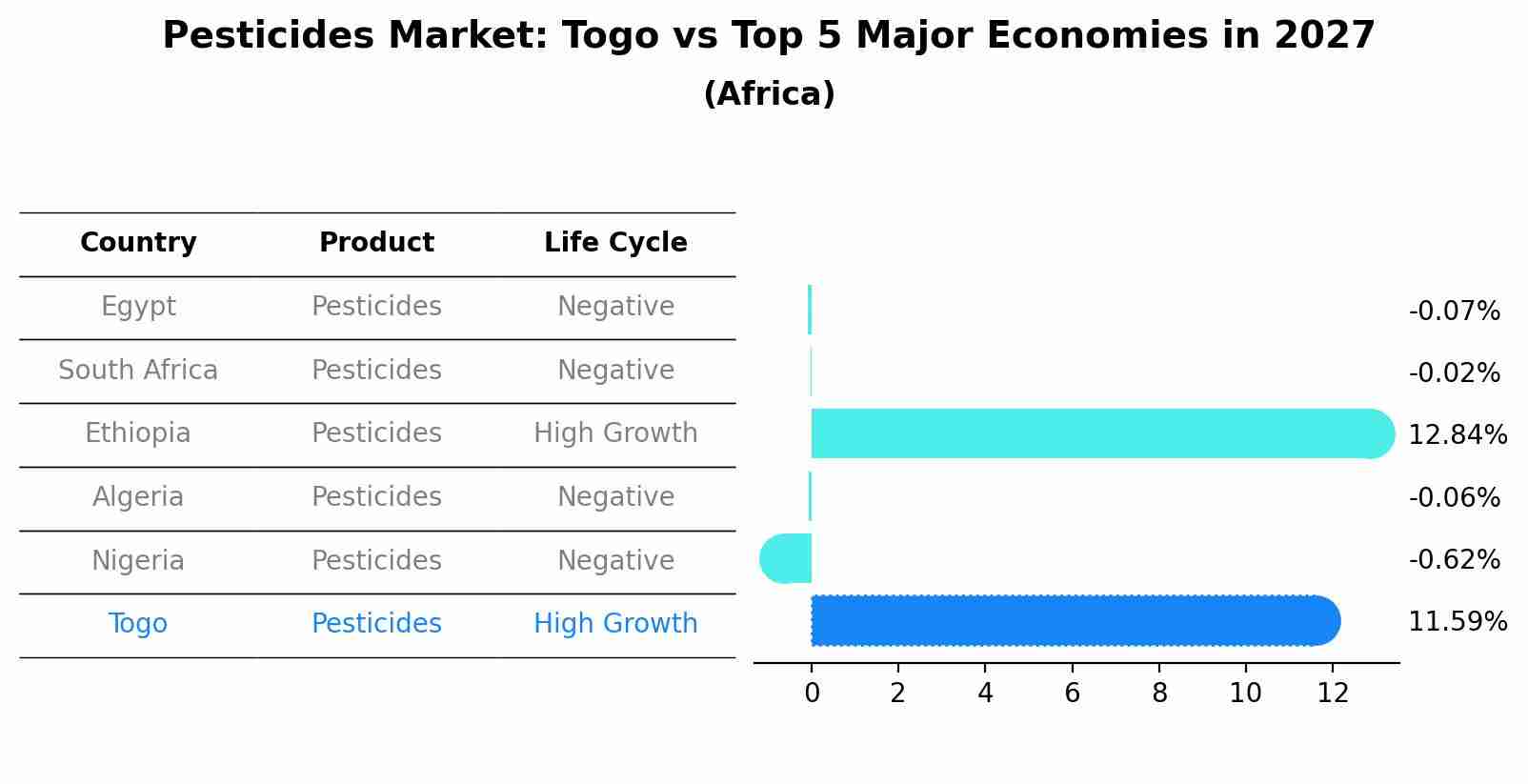 Pesticides Market: Togo vs Top 5 Major Economies in 2027
(Africa)

| Country | Product | Life Cycle |
|---|---|---|
| Egypt | Pesticides | Negative |
| South Africa | Pesticides | Negative |
| Ethiopia | Pesticides | High Growth |
| Algeria | Pesticides | Negative |
| Nigeria | Pesticides | Negative |
| Togo | Pesticides | High Growth |

-0.07%
-0.02%
12.84%
-0.06%
-0.62%
11.59%

0 2 4 6 8 10 12